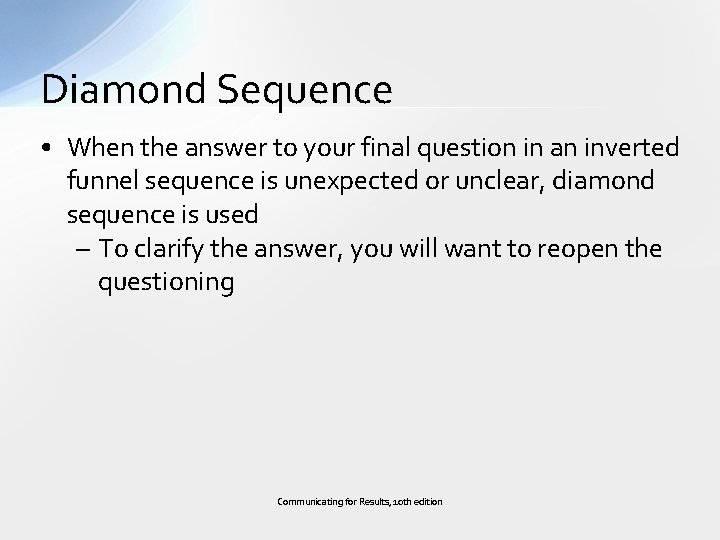 Diamond Sequence

• When the answer to your final question in an inverted funnel sequence is unexpected or unclear, diamond sequence is used

– To clarify the answer, you will want to reopen the questioning

Communicating for Results, 10th edition